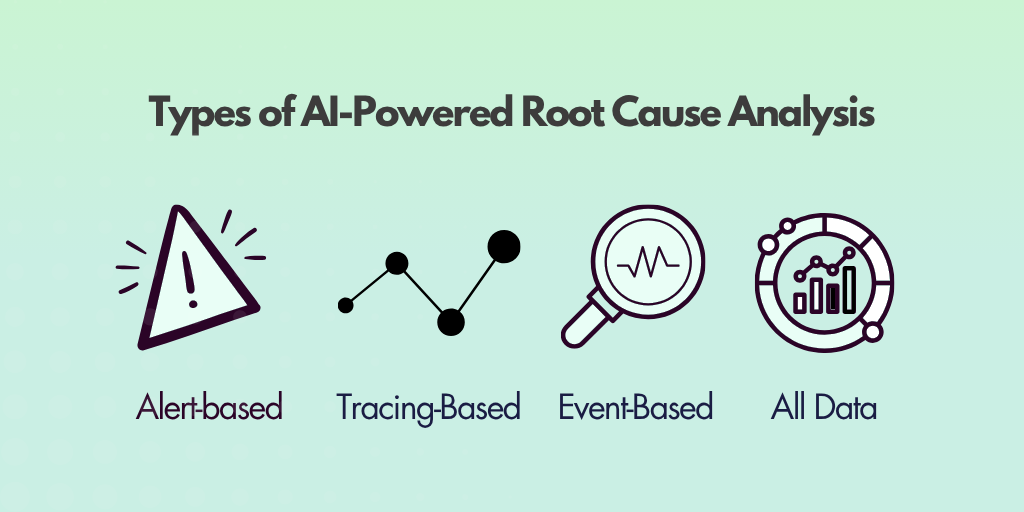 Types of AI-Powered Root Cause Analysis

Alert-based

Tracing-Based

Event-Based

All Data